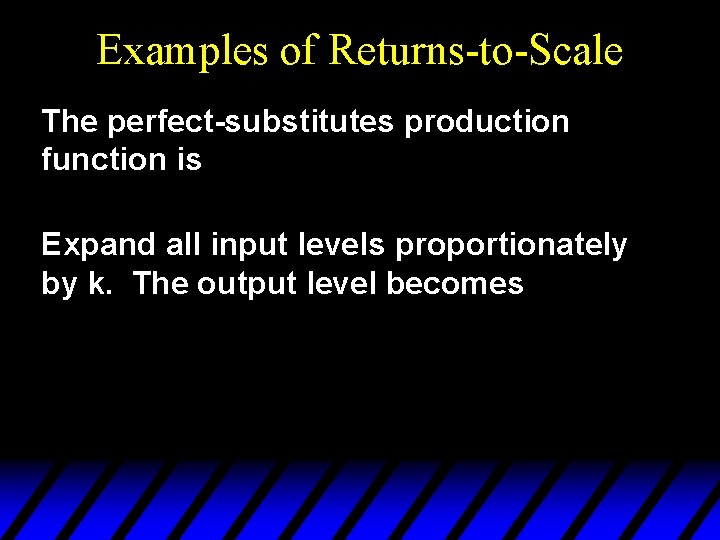 Examples of Returns-to-Scale

The perfect-substitutes production function is

Expand all input levels proportionately by k.  The output level becomes